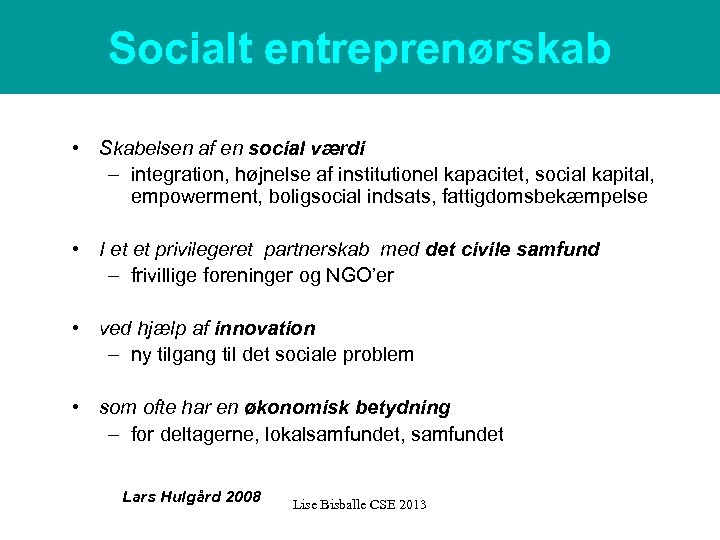 Socialt entreprenørskab

• Skabelsen af en social værdi
– integration, højnelse af institutionel kapacitet, social kapital, empowerment, boligsocial indsats, fattigdomsbekæmpelse

• I et et privilegeret partnerskab med det civile samfund
– frivillige foreninger og NGO'er

• ved hjælp af innovation
– ny tilgang til det sociale problem

• som ofte har en økonomisk betydning
– for deltagerne, lokalsamfundet, samfundet

Lars Hulgård 2008

Lise Bisballe CSE 2013